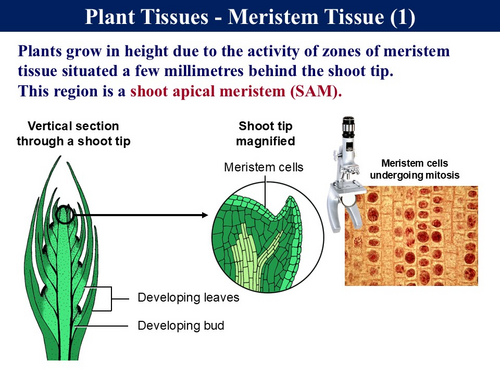 Plant Tissues - Meristem Tissue (1)

Plants grow in height due to the activity of zones of meristem tissue situated a few millimetres behind the shoot tip.
This region is a shoot apical meristem (SAM).

Vertical section through a shoot tip

Shoot tip magnified

Meristem cells

Meristem cells undergoing mitosis

Developing leaves

Developing bud